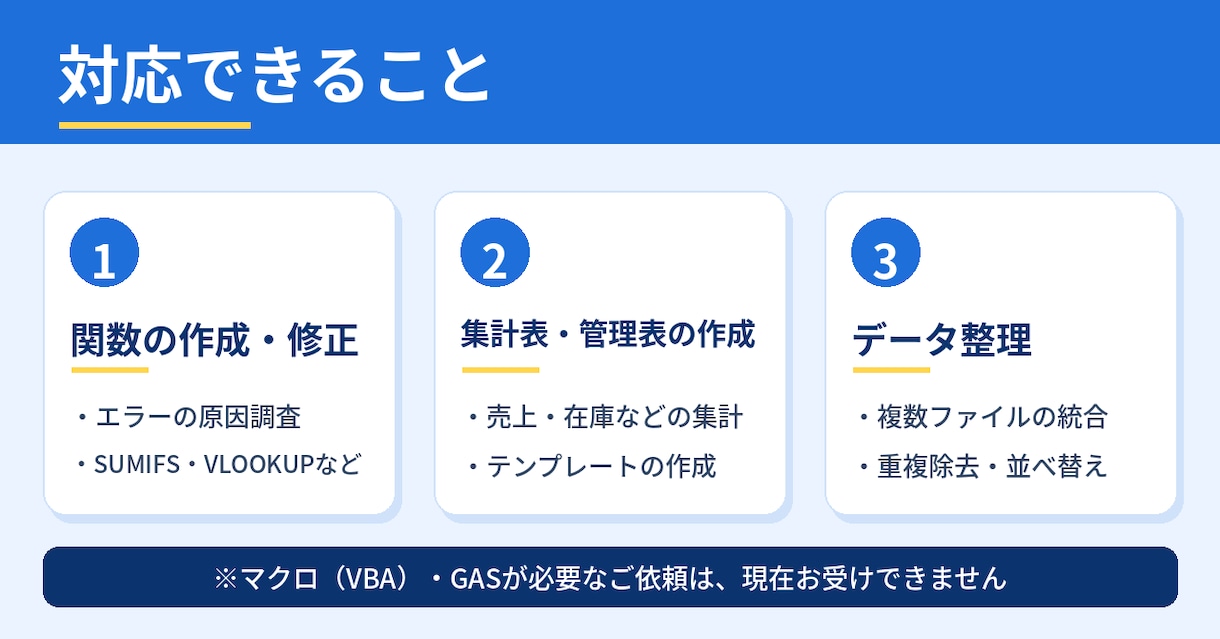 対応できること

1

関数の作成・修正

・エラーの原因調査

・SUMIFS・VLOOKUPなど

2

集計表・管理表の作成

・売上・在庫などの集計

・テンプレートの作成

3

データ整理

・複数ファイルの統合

・重複除去・並べ替え

※マクロ（VBA）・GASが必要なご依頼は、現在お受けできません